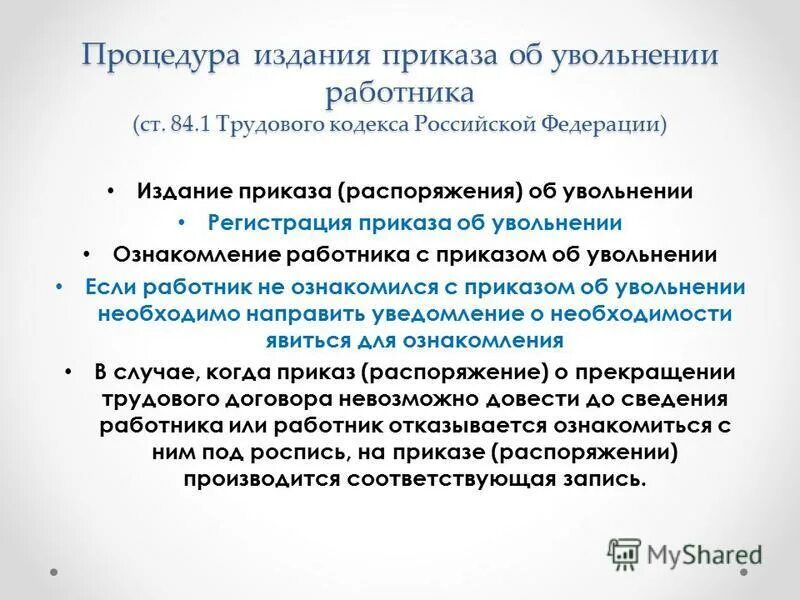 Процедура издания приказа об увольнении работника
(ст. 84.1 Трудового кодекса Российской Федерации)

• Издание приказа (распоряжения) об увольнении
• Регистрация приказа об увольнении
• Ознакомление работника с приказом об увольнении
• Если работник не ознакомился с приказом об увольнении необходимо направить уведомление о необходимости явиться для ознакомления
• В случае, когда приказ (распоряжение) о прекращении трудового договора невозможно довести до сведения работника или работник отказывается ознакомиться с ним под роспись, на приказе (распоряжении) производится соответствующая запись.

MyShared